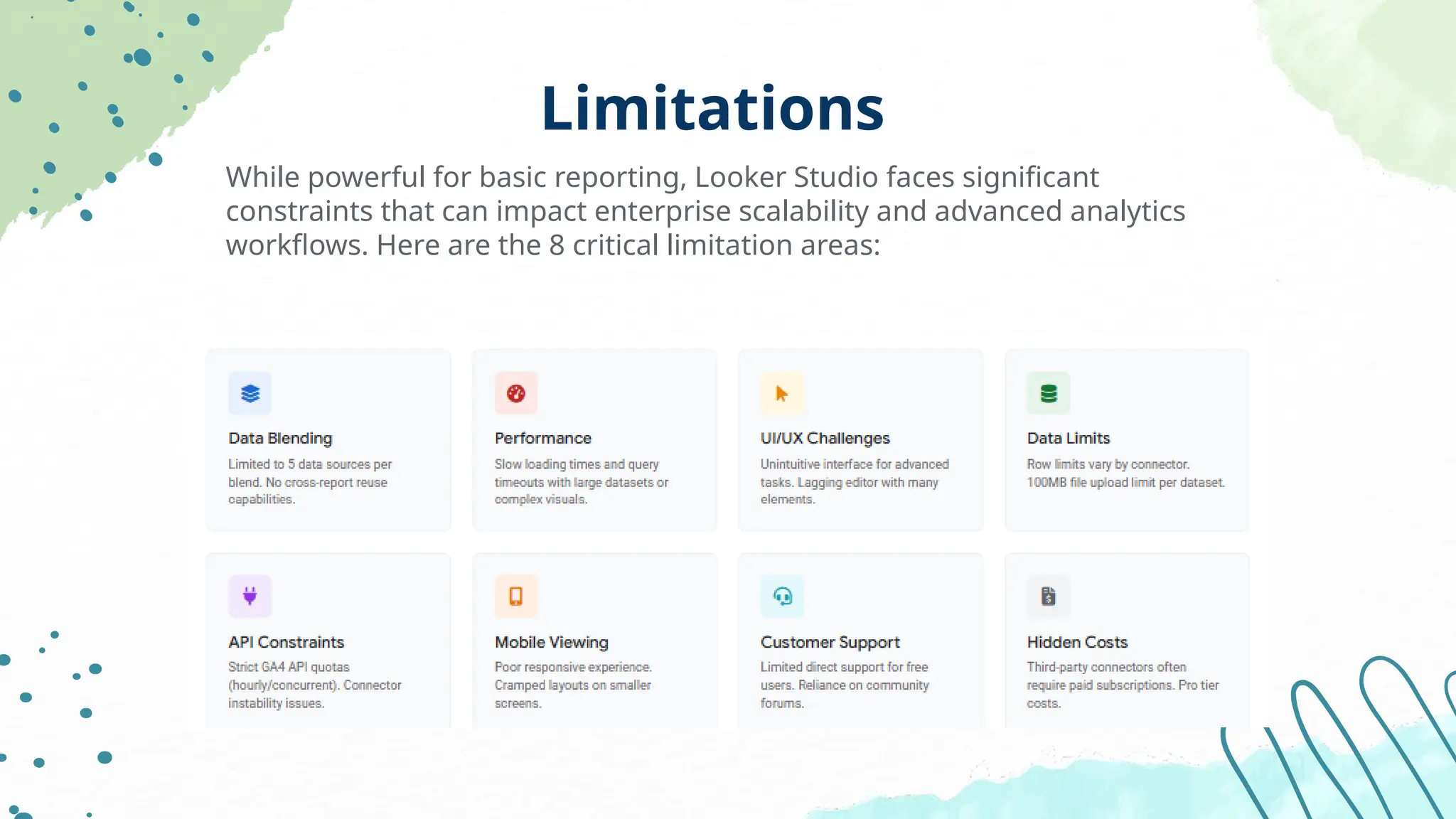 Limitations

While powerful for basic reporting, Looker Studio faces significant constraints that can impact enterprise scalability and advanced analytics workflows. Here are the 8 critical limitation areas:

Data Blending
Limited to 5 data sources per blend. No cross-report reuse capabilities.

Performance
Slow loading times and query timeouts with large datasets or complex visuals.

UI/UX Challenges
Unintuitive interface for advanced tasks. Lagging editor with many elements.

Data Limits
Row limits vary by connector. 100MB file upload limit per dataset.

API Constraints
Strict GA4 API quotas (hourly/concurrent). Connector instability issues.

Mobile Viewing
Poor responsive experience. Cramped layouts on smaller screens.

Customer Support
Limited direct support for free users. Reliance on community forums.

Hidden Costs
Third-party connectors often require paid subscriptions. Pro tier costs.